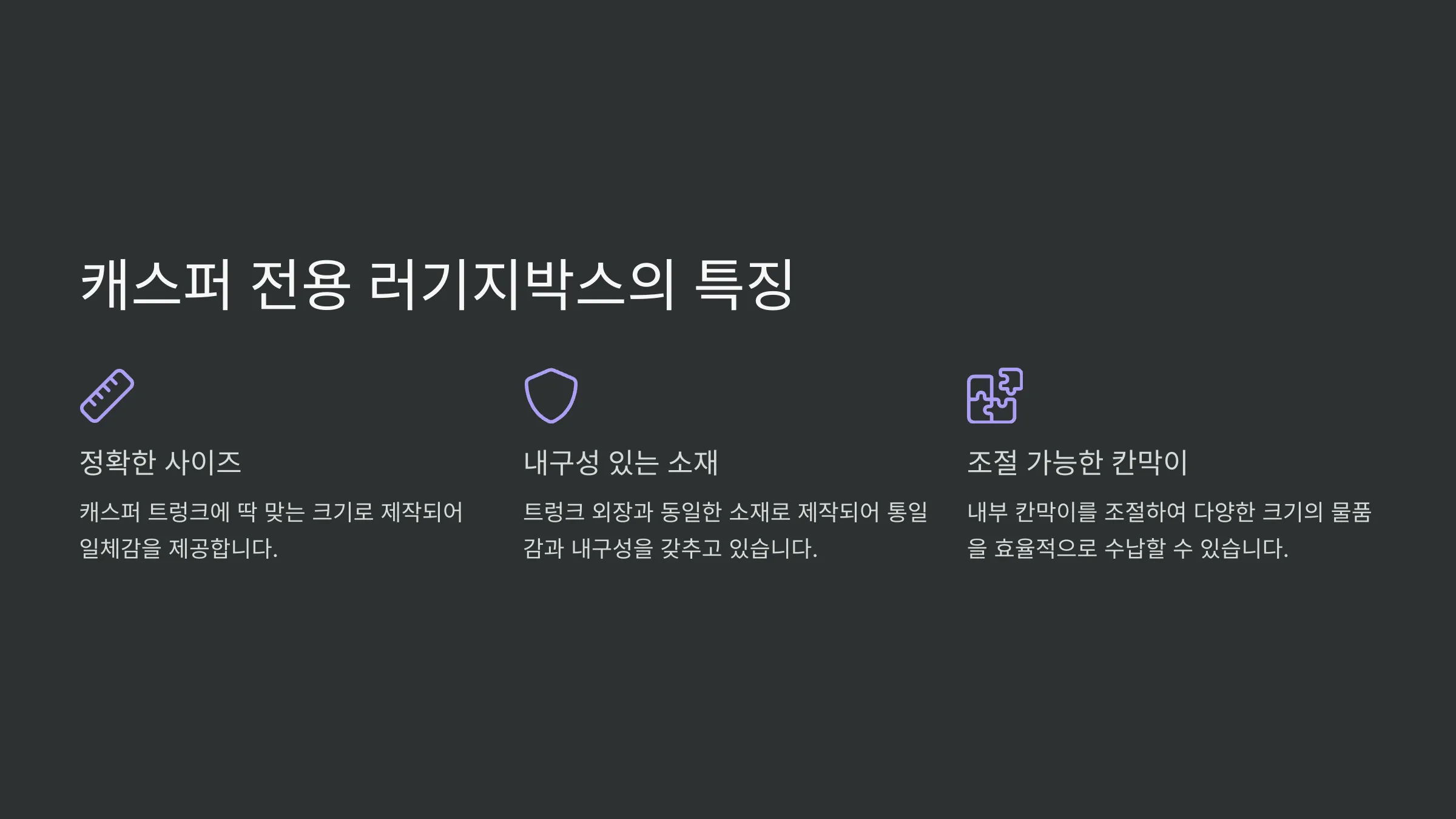 캐스퍼 전용 러기지박스의 특징

정확한 사이즈

캐스퍼 트렁크에 딱 맞는 크기로 제작되어 일체감을 제공합니다.

내구성 있는 소재

트렁크 외장과 동일한 소재로 제작되어 통일감과 내구성을 갖추고 있습니다.

조절 가능한 칸막이

내부 칸막이를 조절하여 다양한 크기의 물품을 효율적으로 수납할 수 있습니다.